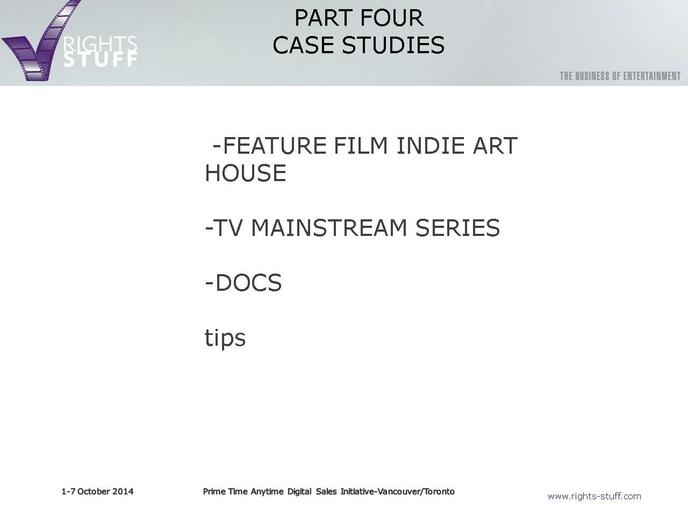 RIGHTS STUFF

PART FOUR
CASE STUDIES

THE BUSINESS OF ENTERTAINMENT

-FEATURE FILM INDIE ART HOUSE

-TV MAINSTREAM SERIES

-DOCS

tips

1-7 October 2014

Prime Time Anytime Digital Sales Initiative-Vancouver/Toronto

www.rights-stuff.com